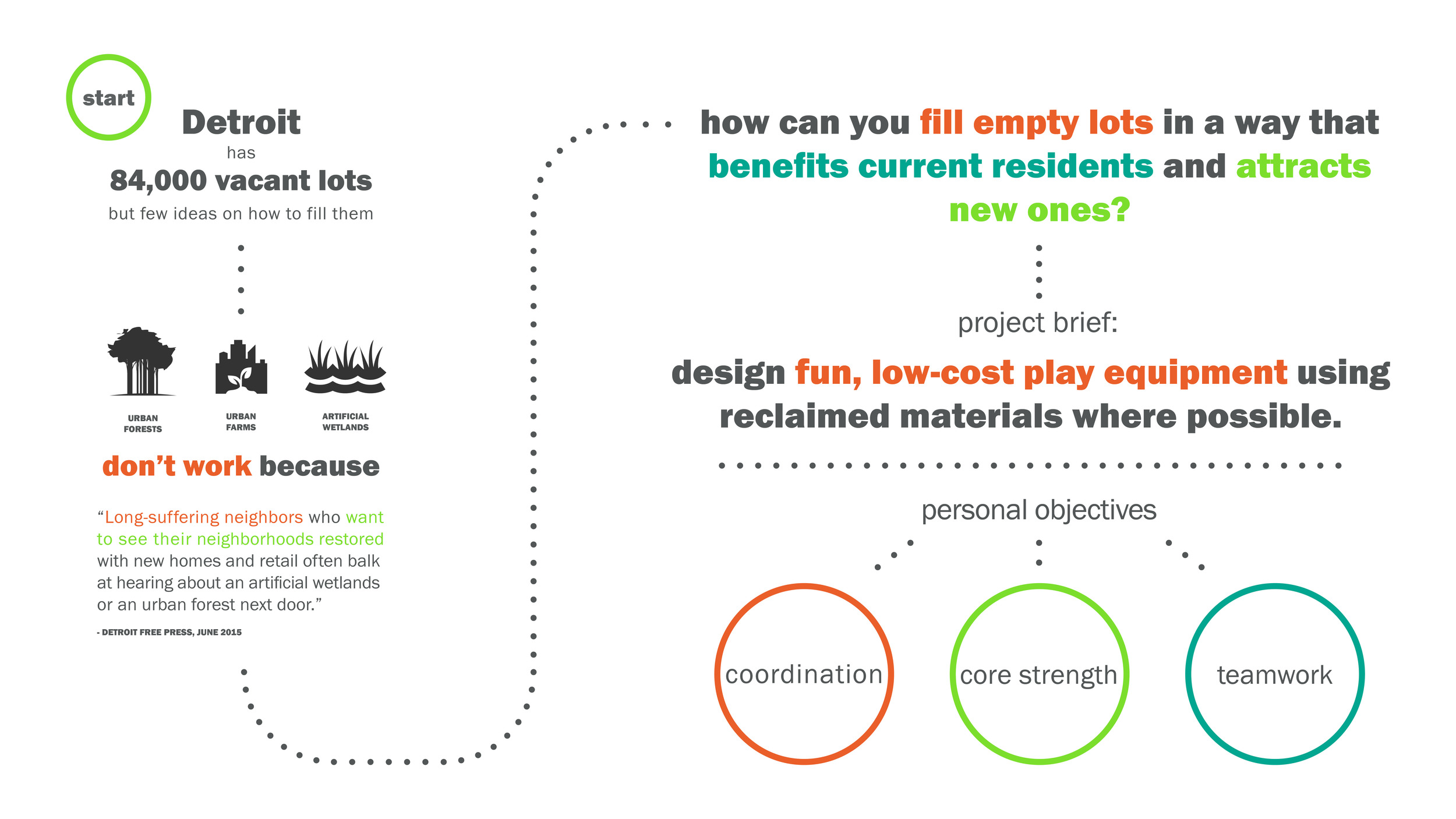 start

Detroit
has
84,000 vacant lots
but few ideas on how to fill them

URBAN FORESTS

URBAN FARMS

ARTIFICIAL WETLANDS

don't work because

"Long-suffering neighbors who want to see their neighborhoods restored with new homes and retail often balk at hearing about an artificial wetlands or an urban forest next door."

- DETROIT FREE PRESS, JUNE 2015

how can you fill empty lots in a way that benefits current residents and attracts new ones?

project brief:

design fun, low-cost play equipment using reclaimed materials where possible.

personal objectives

coordination

core strength

teamwork